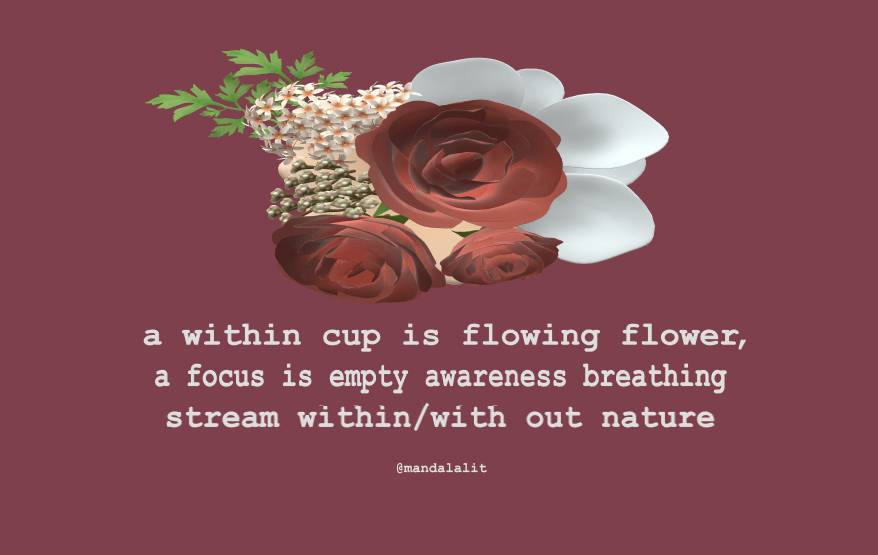 a within cup is flowing flower,
a focus is empty awareness breathing
stream within/with out nature

@mandalalit